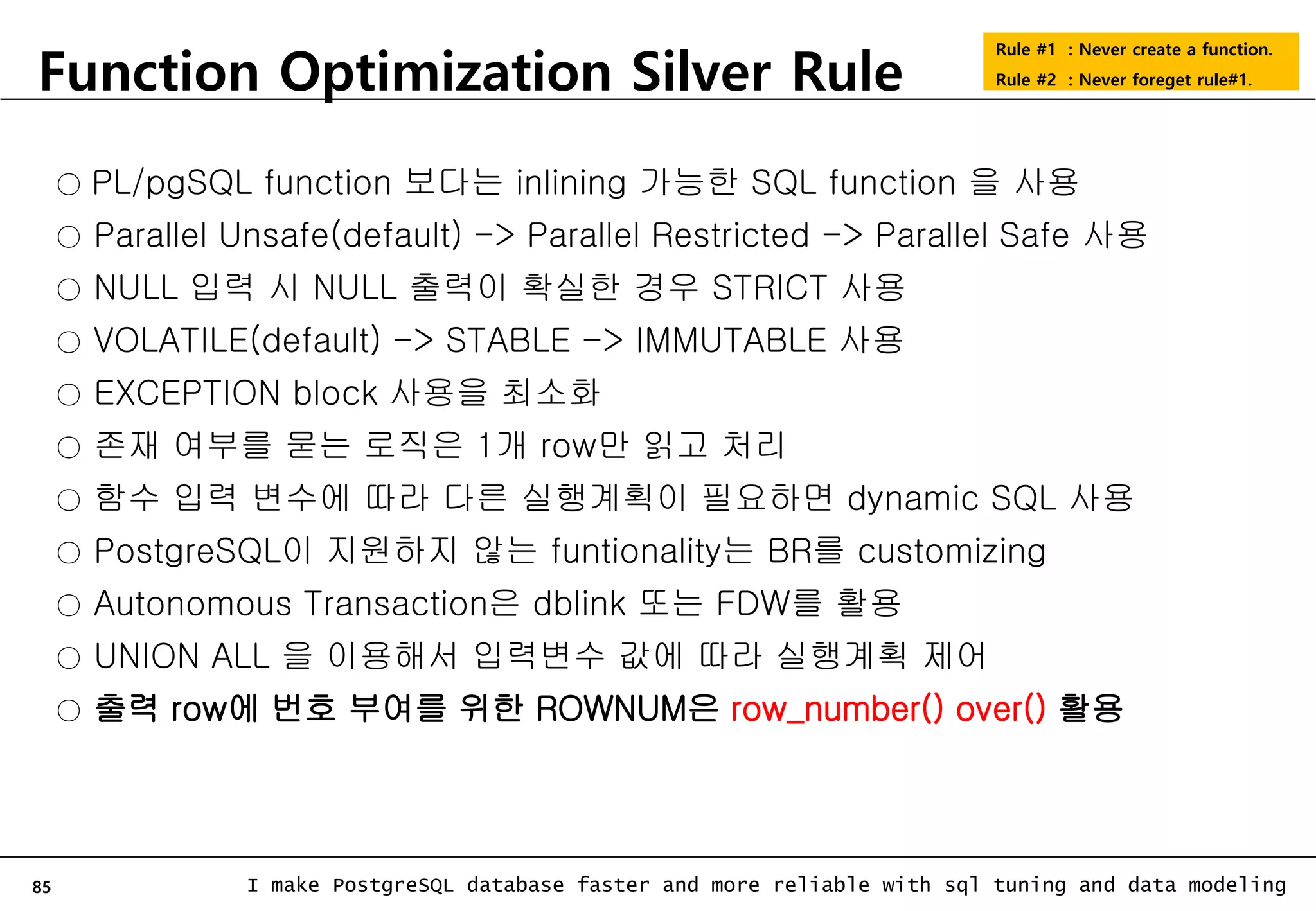 Function Optimization Silver Rule

Rule #1 : Never create a function.
Rule #2 : Never foreget rule#1.

○ PL/pgSQL function 보다는 inlining 가능한 SQL function 을 사용
○ Parallel Unsafe(default) -> Parallel Restricted -> Parallel Safe 사용
○ NULL 입력 시 NULL 출력이 확실한 경우 STRICT 사용
○ VOLATILE(default) -> STABLE -> IMMUTABLE 사용
○ EXCEPTION block 사용을 최소화
○ 존재 여부를 묻는 로직은 1개 row만 읽고 처리
○ 함수 입력 변수에 따라 다른 실행계획이 필요하면 dynamic SQL 사용
○ PostgreSQL이 지원하지 않는 funtionality는 BR를 customizing
○ Autonomous Transaction은 dblink 또는 FDW를 활용
○ UNION ALL 을 이용해서 입력변수 값에 따라 실행계획 제어
○ 출력 row에 번호 부여를 위한 ROWNUM은 row_number() over() 활용

85
I make PostgreSQL database faster and more reliable with sql tuning and data modeling